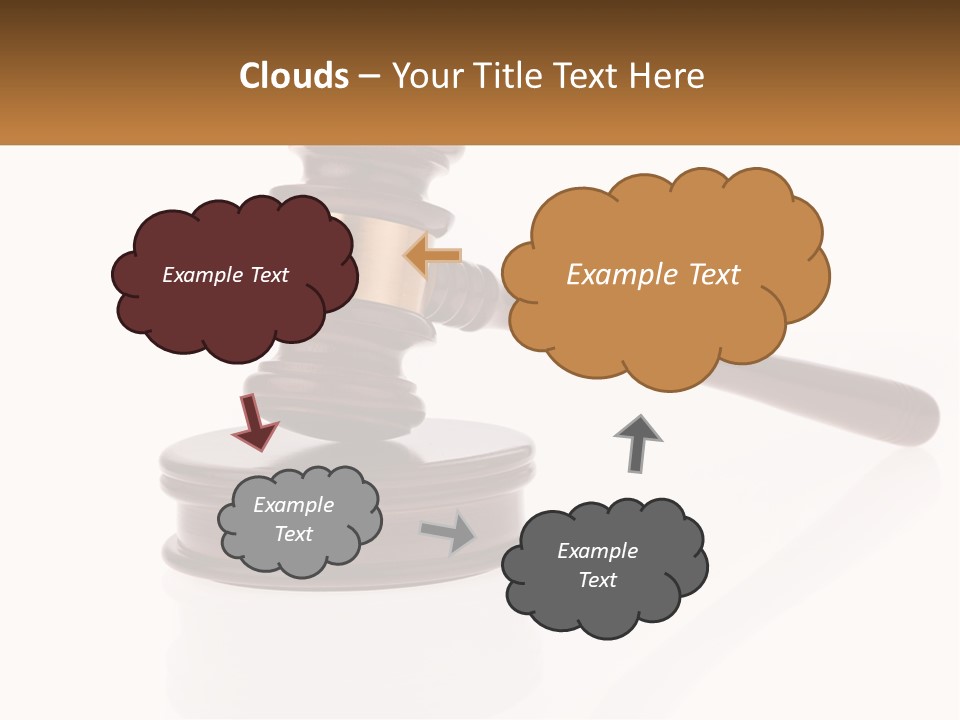 Clouds – Your Title Text Here

Example Text

Example Text

Example Text

Example Text